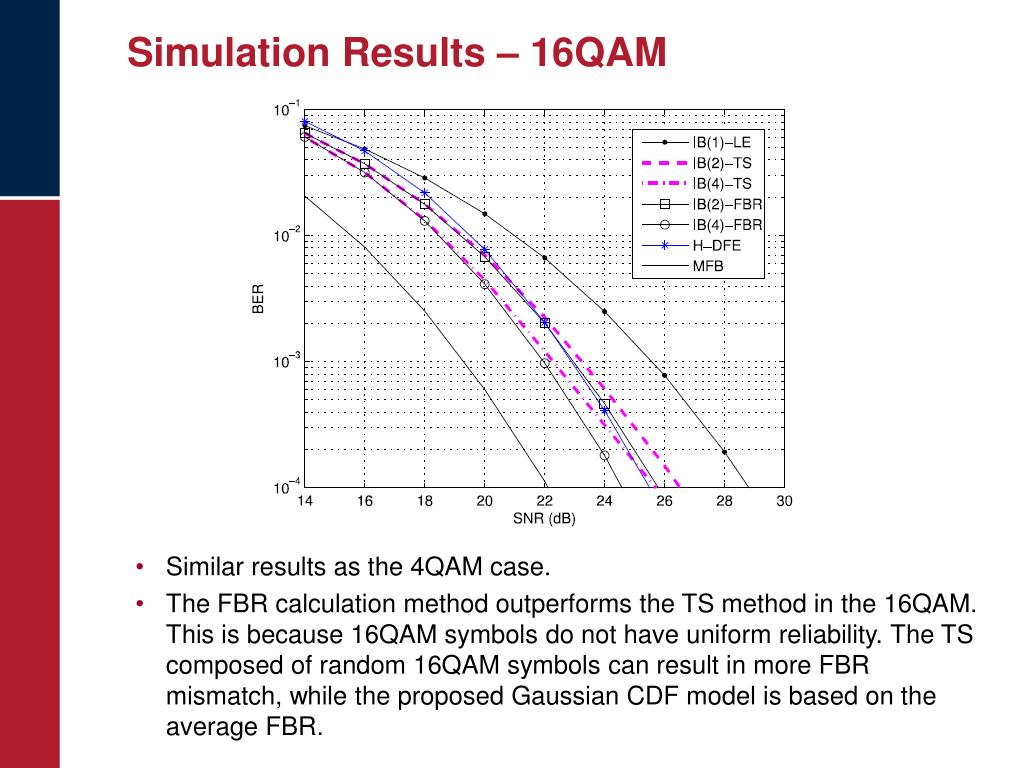 Simulation Results – 16QAM

$10^{-1}$
$10^{-2}$
$10^{-3}$
$10^{-4}$
BER
14 16 18 20 22 24 26 28 30
SNR (dB)

IB(1)–LE
IB(2)–TS
IB(4)–TS
IB(2)–FBR
IB(4)–FBR
H–DFE
MFB

• Similar results as the 4QAM case.
• The FBR calculation method outperforms the TS method in the 16QAM. This is because 16QAM symbols do not have uniform reliability. The TS composed of random 16QAM symbols can result in more FBR mismatch, while the proposed Gaussian CDF model is based on the average FBR.